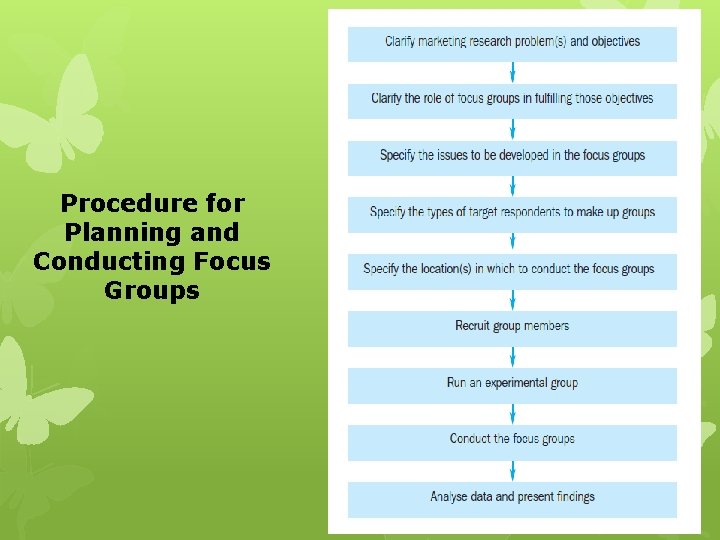 Procedure for Planning and Conducting Focus Groups

Clarify marketing research problem(s) and objectives

Clarify the role of focus groups in fulfilling those objectives

Specify the issues to be developed in the focus groups

Specify the types of target respondents to make up groups

Specify the location(s) in which to conduct the focus groups

Recruit group members

Run an experimental group

Conduct the focus groups

Analyse data and present findings